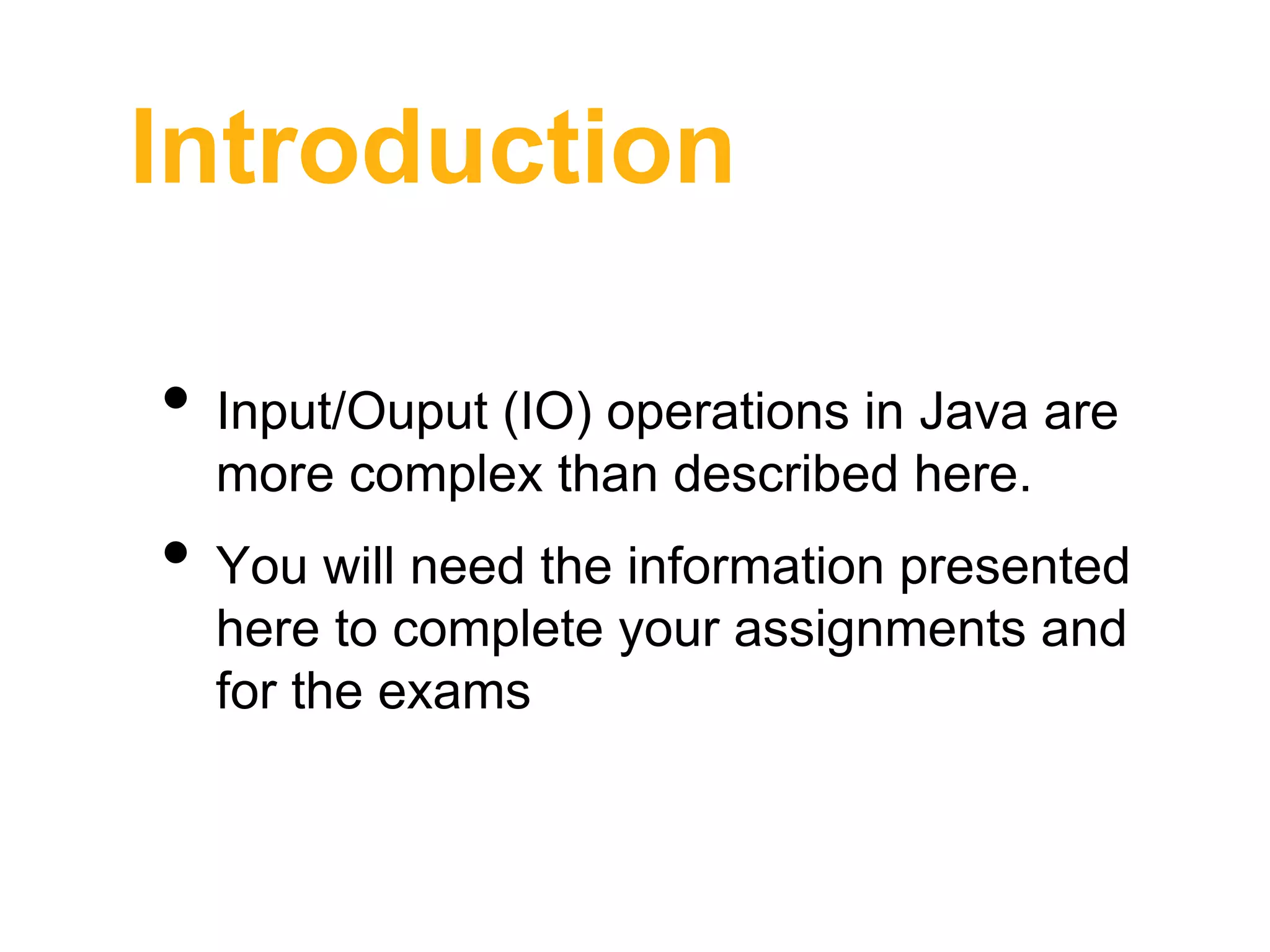 Introduction

• Input/Ouput (IO) operations in Java are more complex than described here.

• You will need the information presented here to complete your assignments and for the exams